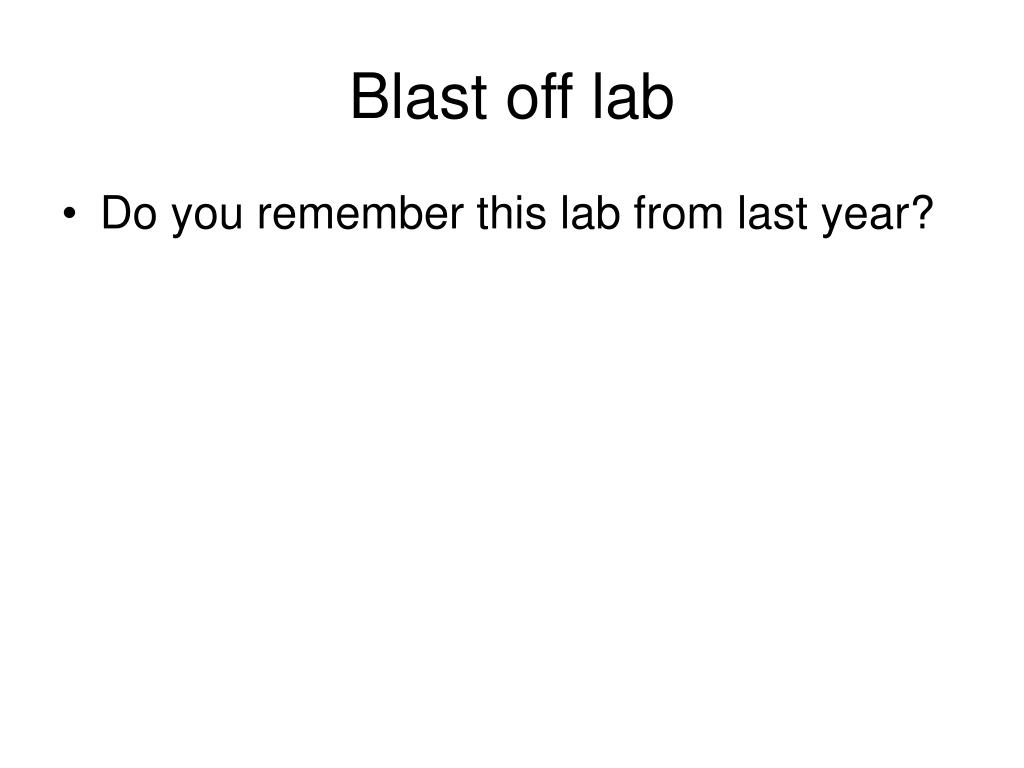 Blast off lab

• Do you remember this lab from last year?